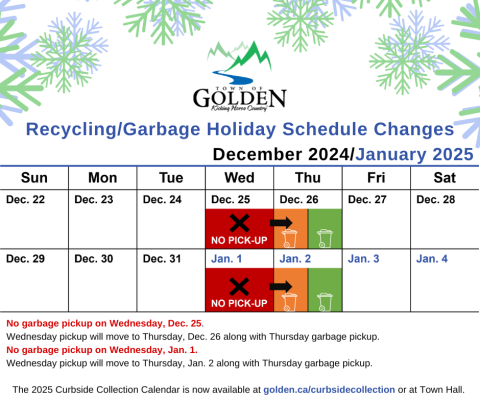 TOWN OF
GOLDEN
Kicking Horse Country

Recycling/Garbage Holiday Schedule Changes

December 2024/January 2025

| Sun | Mon | Tue | Wed | Thu | Fri | Sat |
|---|---|---|---|---|---|---|
| Dec. 22 | Dec. 23 | Dec. 24 | Dec. 25 NO PICK-UP | Dec. 26 | Dec. 27 | Dec. 28 |
| Dec. 29 | Dec. 30 | Dec. 31 | Jan. 1 NO PICK-UP | Jan. 2 | Jan. 3 | Jan. 4 |

No garbage pickup on Wednesday, Dec. 25.
Wednesday pickup will move to Thursday, Dec. 26 along with Thursday garbage pickup.
No garbage pickup on Wednesday, Jan. 1.
Wednesday pickup will move to Thursday, Jan. 2 along with Thursday garbage pickup.

The 2025 Curbside Collection Calendar is now available at golden.ca/curbsidecollection or at Town Hall.